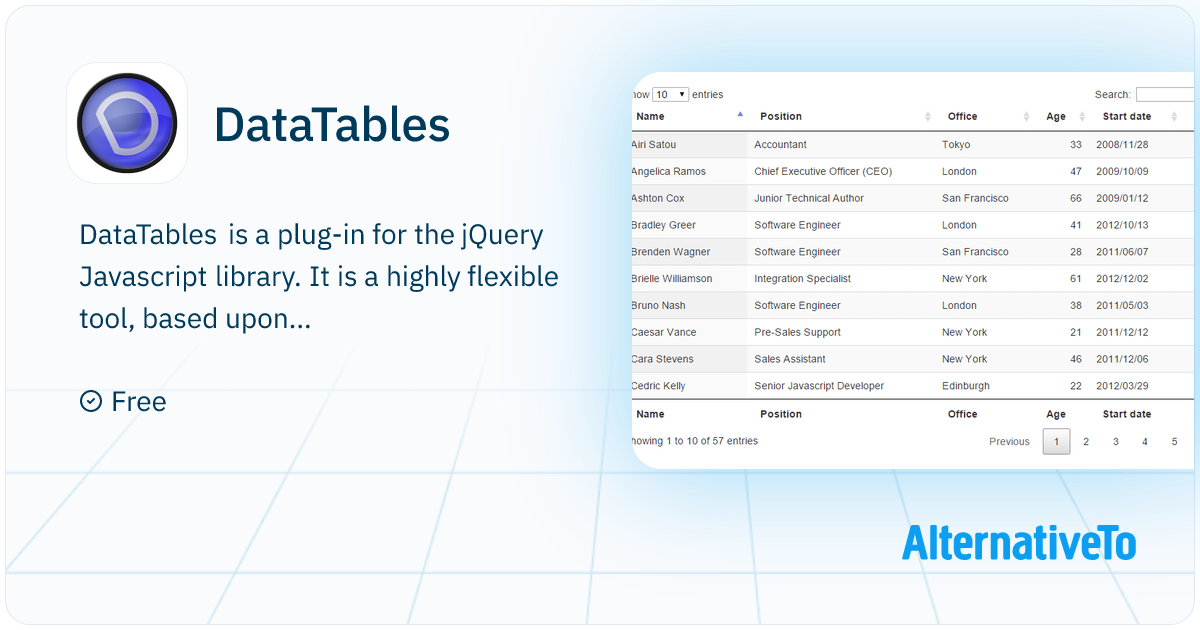 DataTables

DataTables is a plug-in for the jQuery Javascript library. It is a highly flexible tool, based upon...

Free

how 10 entries

Search:

| Name | Position | Office | Age | Start date |
|---|---|---|---|---|
| Airi Satou | Accountant | Tokyo | 33 | 2008/11/28 |
| Angelica Ramos | Chief Executive Officer (CEO) | London | 47 | 2009/10/09 |
| Ashton Cox | Junior Technical Author | San Francisco | 66 | 2009/01/12 |
| Bradley Greer | Software Engineer | London | 41 | 2012/10/13 |
| Brenden Wagner | Software Engineer | San Francisco | 28 | 2011/06/07 |
| Brielle Williamson | Integration Specialist | New York | 61 | 2012/12/02 |
| Bruno Nash | Software Engineer | London | 38 | 2011/05/03 |
| Caesar Vance | Pre-Sales Support | New York | 21 | 2011/12/12 |
| Cara Stevens | Sales Assistant | New York | 46 | 2011/12/06 |
| Cedric Kelly | Senior Javascript Developer | Edinburgh | 22 | 2012/03/29 |
| Name | Position | Office | Age | Start date |

howing 1 to 10 of 57 entries

Previous 1 2 3 4 5

AlternativeTo